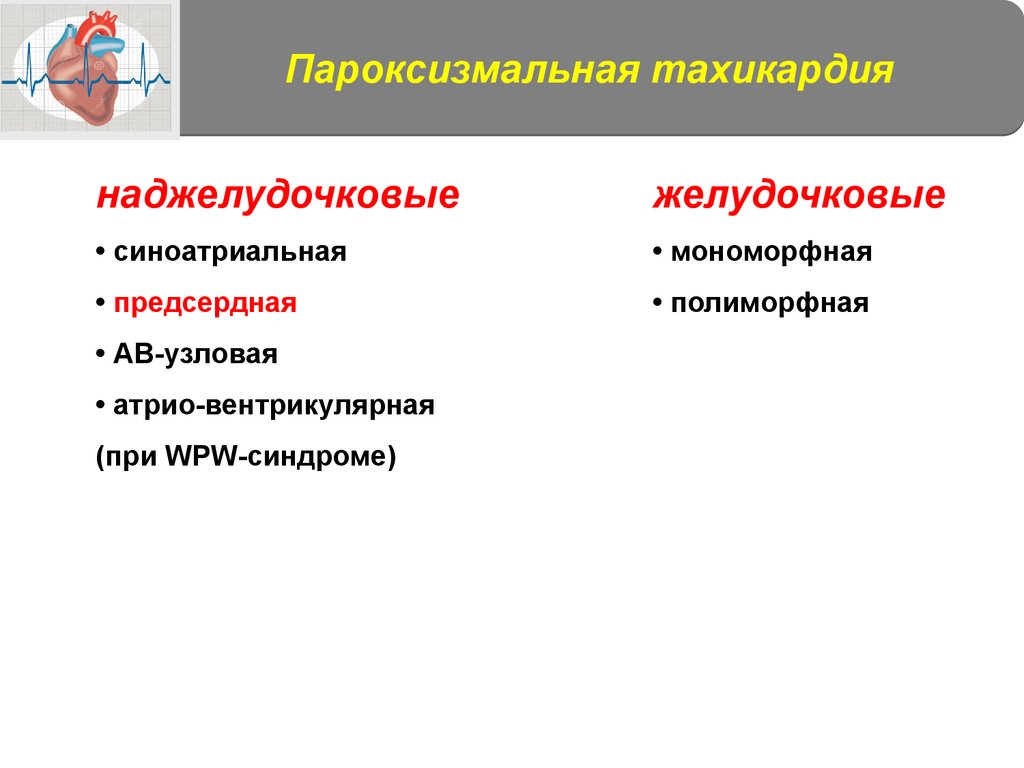 Пароксизмальная тахикардия

наджелудочковые

• синоатриальная

• предсердная

• АВ-узловая

• атрио-вентрикулярная

(при WPW-синдроме)

желудочковые

• мономорфная

• полиморфная